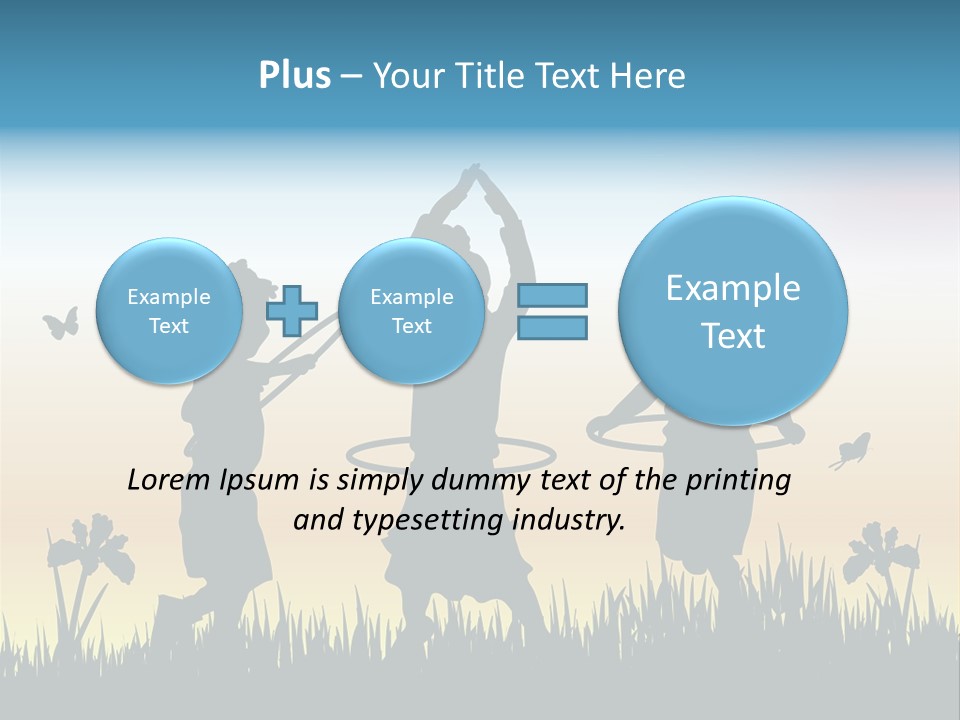 Plus – Your Title Text Here

Example Text

Example Text

Example Text

Lorem Ipsum is simply dummy text of the printing and typesetting industry.